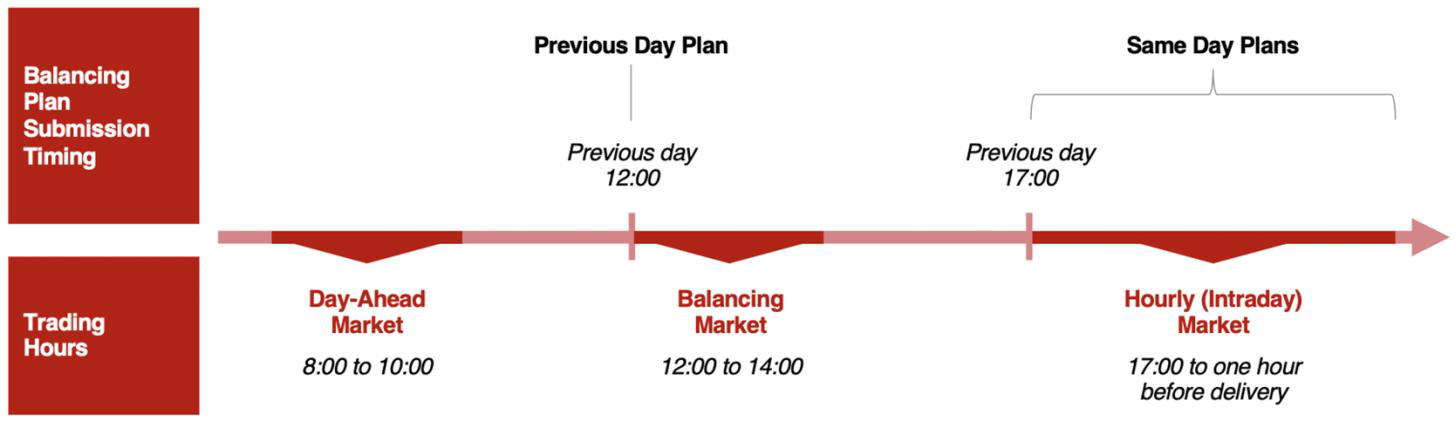 Balancing Plan Submission Timing

Previous Day Plan

Same Day Plans

Previous day 12:00

Previous day 17:00

Trading Hours

Day-Ahead Market

8:00 to 10:00

Balancing Market

12:00 to 14:00

Hourly (Intraday) Market

17:00 to one hour before delivery